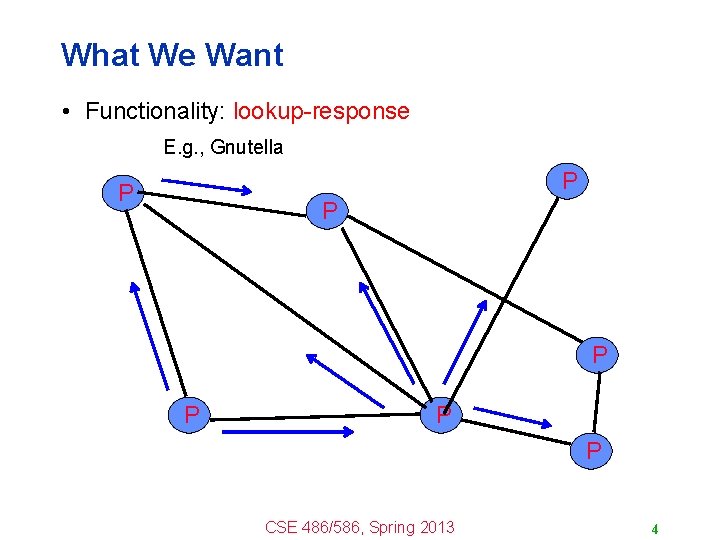 What We Want

• Functionality: lookup-response

E.g., Gnutella

P

P

P

P

P

P

P

CSE 486/586, Spring 2013

4